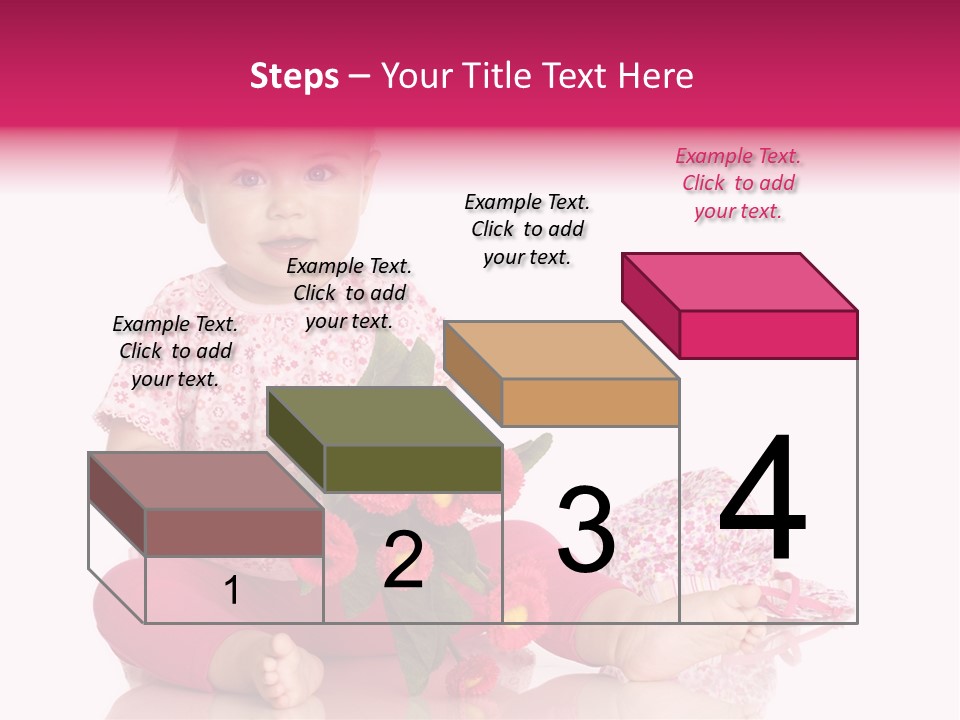 Steps – Your Title Text Here

Example Text. Click to add your text.

Example Text. Click to add your text.

Example Text. Click to add your text.

Example Text. Click to add your text.

1

2

3

4